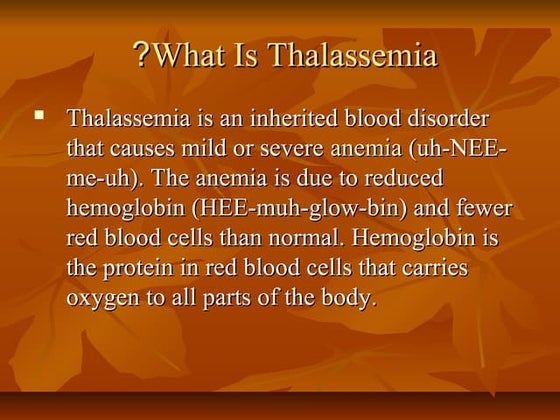 ?What Is Thalassemia

▪ Thalassemia is an inherited blood disorder that causes mild or severe anemia (uh-NEE-me-uh). The anemia is due to reduced hemoglobin (HEE-muh-glow-bin) and fewer red blood cells than normal. Hemoglobin is the protein in red blood cells that carries oxygen to all parts of the body.